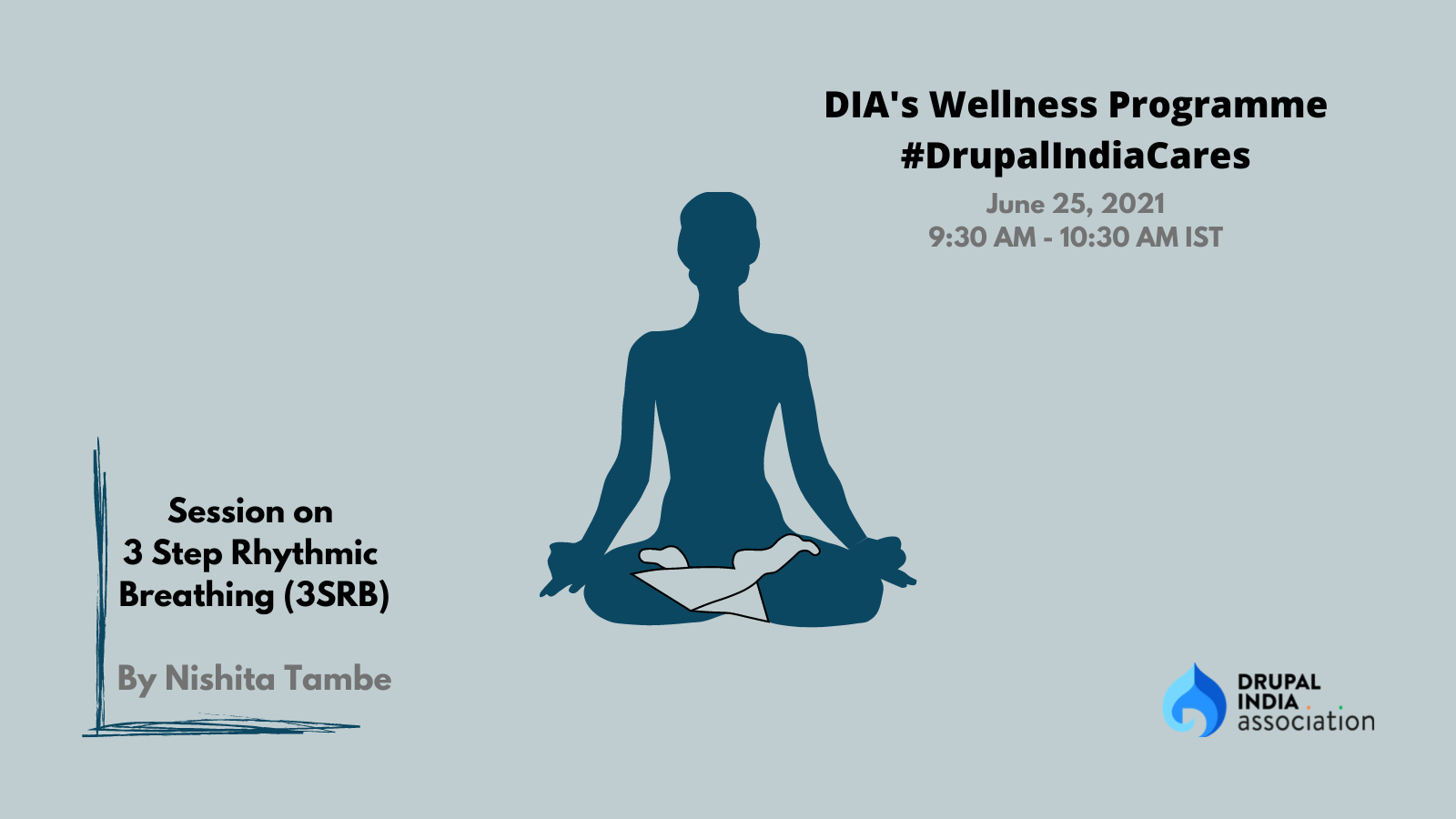 DIA's Wellness Programme
#DrupalIndiaCares

June 25, 2021
9:30 AM - 10:30 AM IST

Session on
3 Step Rhythmic
Breathing (3SRB)

By Nishita Tambe

DRUPAL
INDIA
association